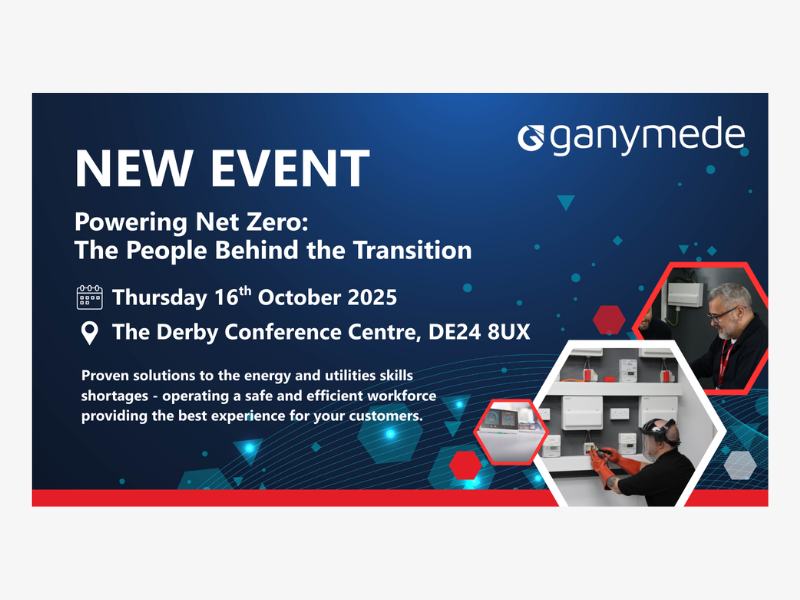 ganymede

NEW EVENT

Powering Net Zero:
The People Behind the Transition

Thursday 16$^{th}$ October 2025

The Derby Conference Centre, DE24 8UX

Proven solutions to the energy and utilities skills shortages - operating a safe and efficient workforce providing the best experience for your customers.